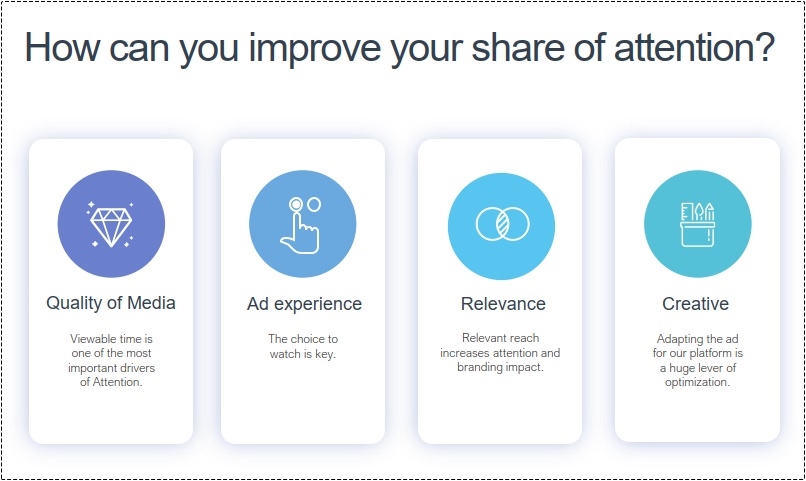 How can you improve your share of attention?

Quality of Media

Viewable time is one of the most important drivers of Attention.

Ad experience

The choice to watch is key.

Relevance

Relevant reach increases attention and branding impact.

Creative

Adapting the ad for our platform is a huge lever of optimization.